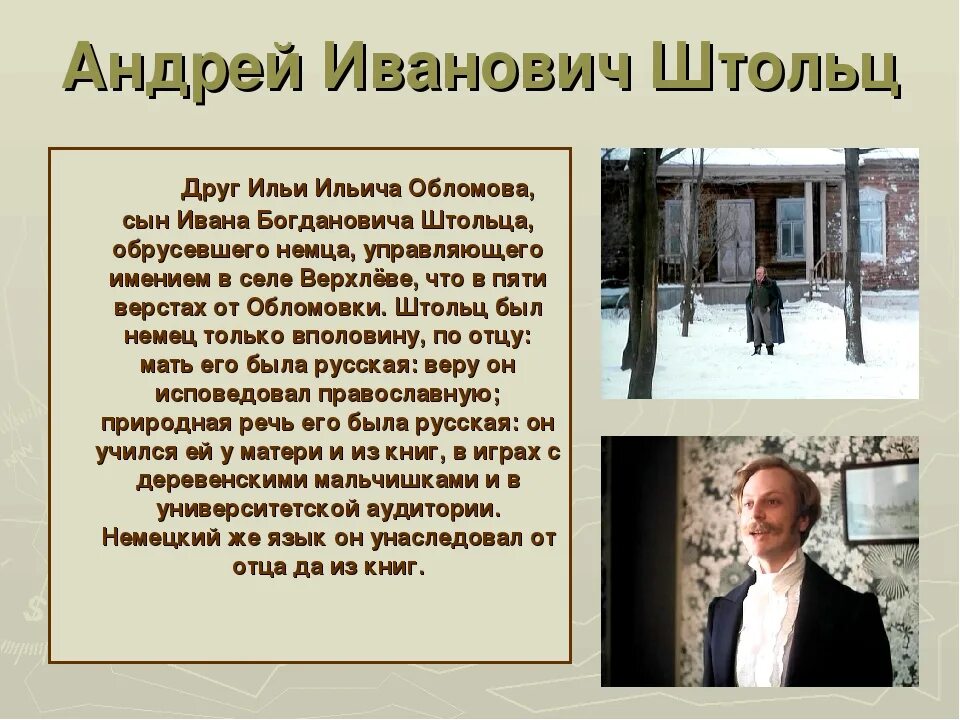 Андрей Иванович Штольц

Друг Ильи Ильича Обломова, сын Ивана Богдановича Штольца, обрусевшего немца, управляющего имением в селе Верхлёве, что в пяти верстах от Обломовки. Штольц был немец только вполовину, по отцу: мать его была русская: веру он исповедовал православную; природная речь его была русская: он учился ей у матери и из книг, в играх с деревенскими мальчишками и в университетской аудитории. Немецкий же язык он унаследовал от отца да из книг.